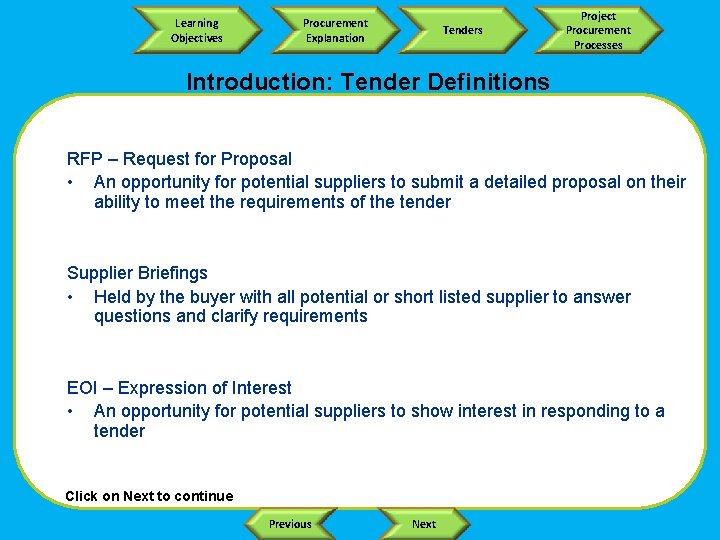 Learning Objectives

Procurement Explanation

Tenders

Project Procurement Processes

Introduction: Tender Definitions

RFP – Request for Proposal
• An opportunity for potential suppliers to submit a detailed proposal on their ability to meet the requirements of the tender

Supplier Briefings
• Held by the buyer with all potential or short listed supplier to answer questions and clarify requirements

EOI – Expression of Interest
• An opportunity for potential suppliers to show interest in responding to a tender

Click on Next to continue

Previous

Next